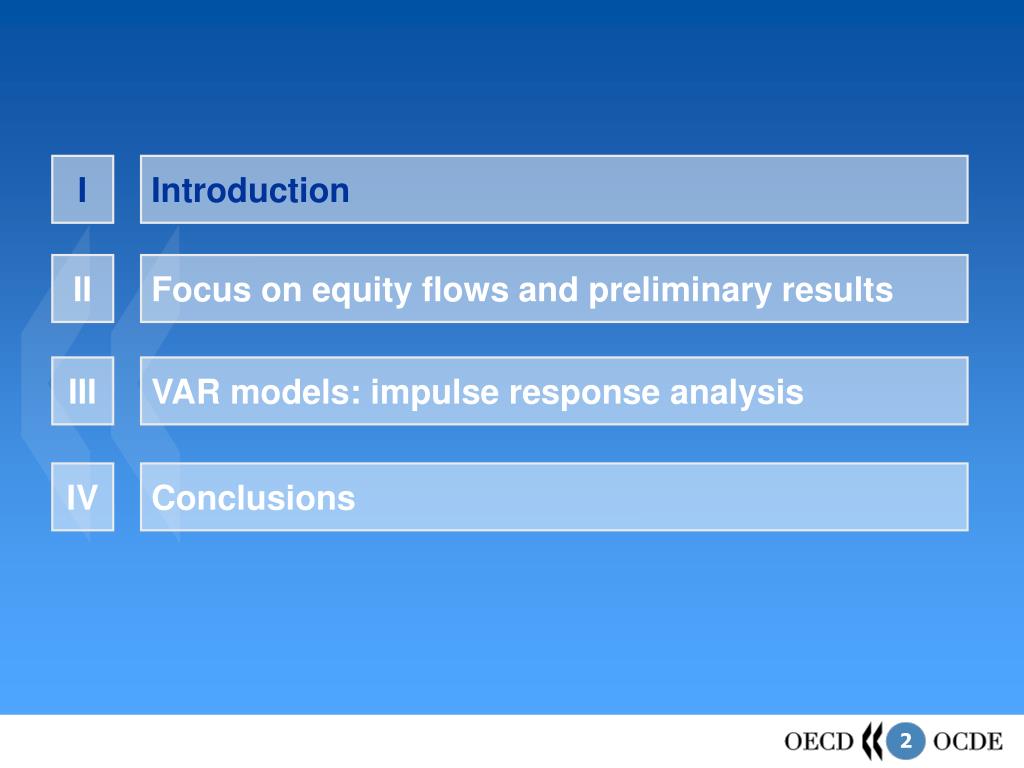 I Introduction

II Focus on equity flows and preliminary results

III VAR models: impulse response analysis

IV Conclusions

OECD 2 OCDE